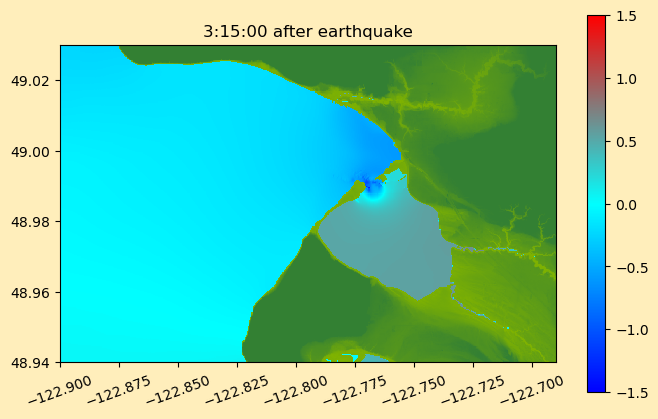 3:15:00 after earthquake

49.02
49.00
48.98
48.96
48.94

−122.900 −122.875 −122.850 −122.825 −122.800 −122.775 −122.750 −122.725 −122.700

1.5
1.0
0.5
0.0
−0.5
−1.0
−1.5